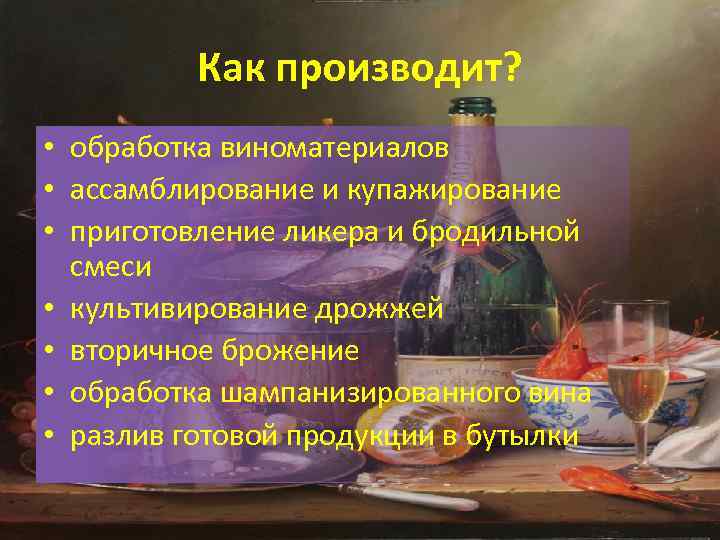 Как производит?

• обработка виноматериалов
• ассамблирование и купажирование
• приготовление ликера и бродильной смеси
• культивирование дрожжей
• вторичное брожение
• обработка шампанизированного вина
• разлив готовой продукции в бутылки